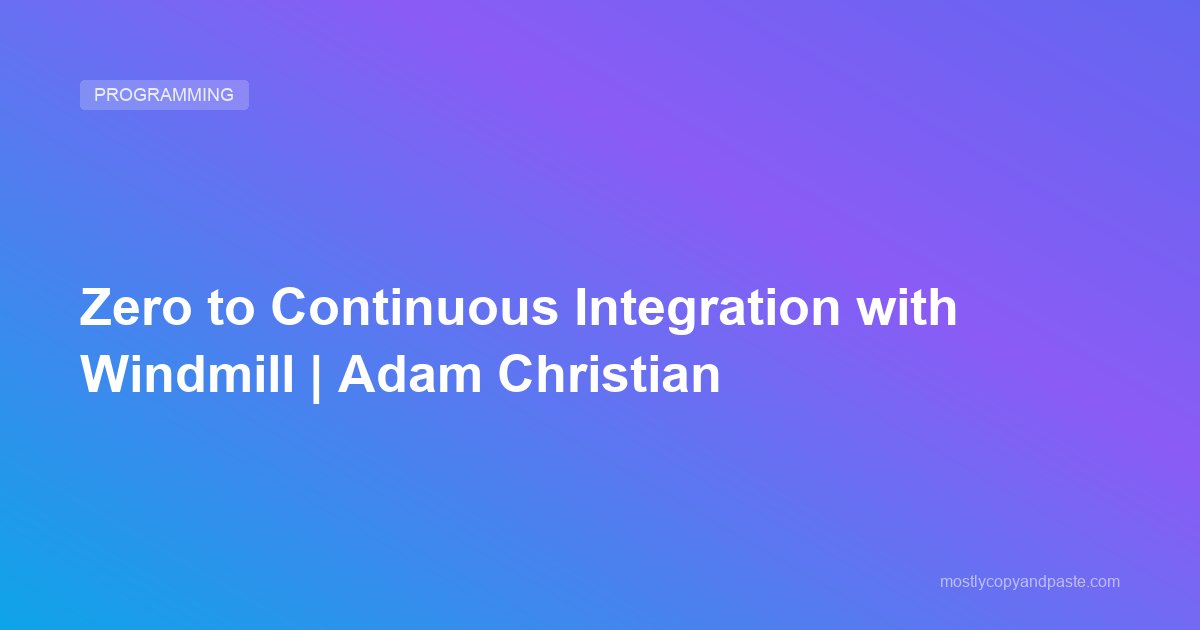 PROGRAMMING

Zero to Continuous Integration with Windmill | Adam Christian

mostlycopyandpaste.com